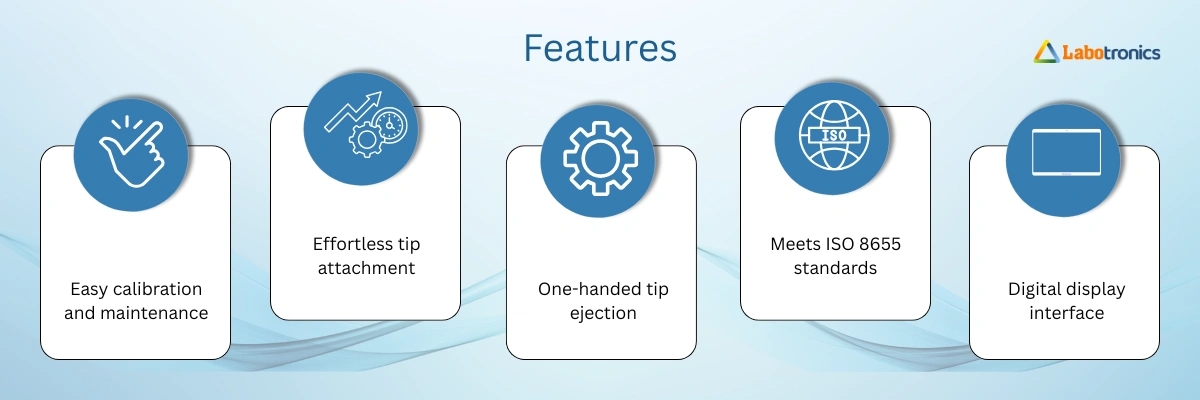 Features

Labotronics

Easy calibration and maintenance

Effortless tip attachment

One-handed tip ejection

ISO

Meets ISO 8655 standards

Digital display interface